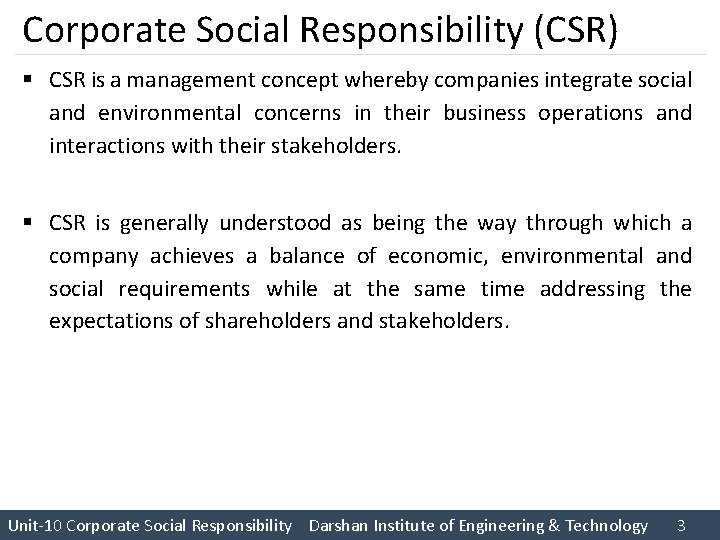 Corporate Social Responsibility (CSR)

▪ CSR is a management concept whereby companies integrate social and environmental concerns in their business operations and interactions with their stakeholders.

▪ CSR is generally understood as being the way through which a company achieves a balance of economic, environmental and social requirements while at the same time addressing the expectations of shareholders and stakeholders.

Unit-10 Corporate Social Responsibility Darshan Institute of Engineering & Technology 3